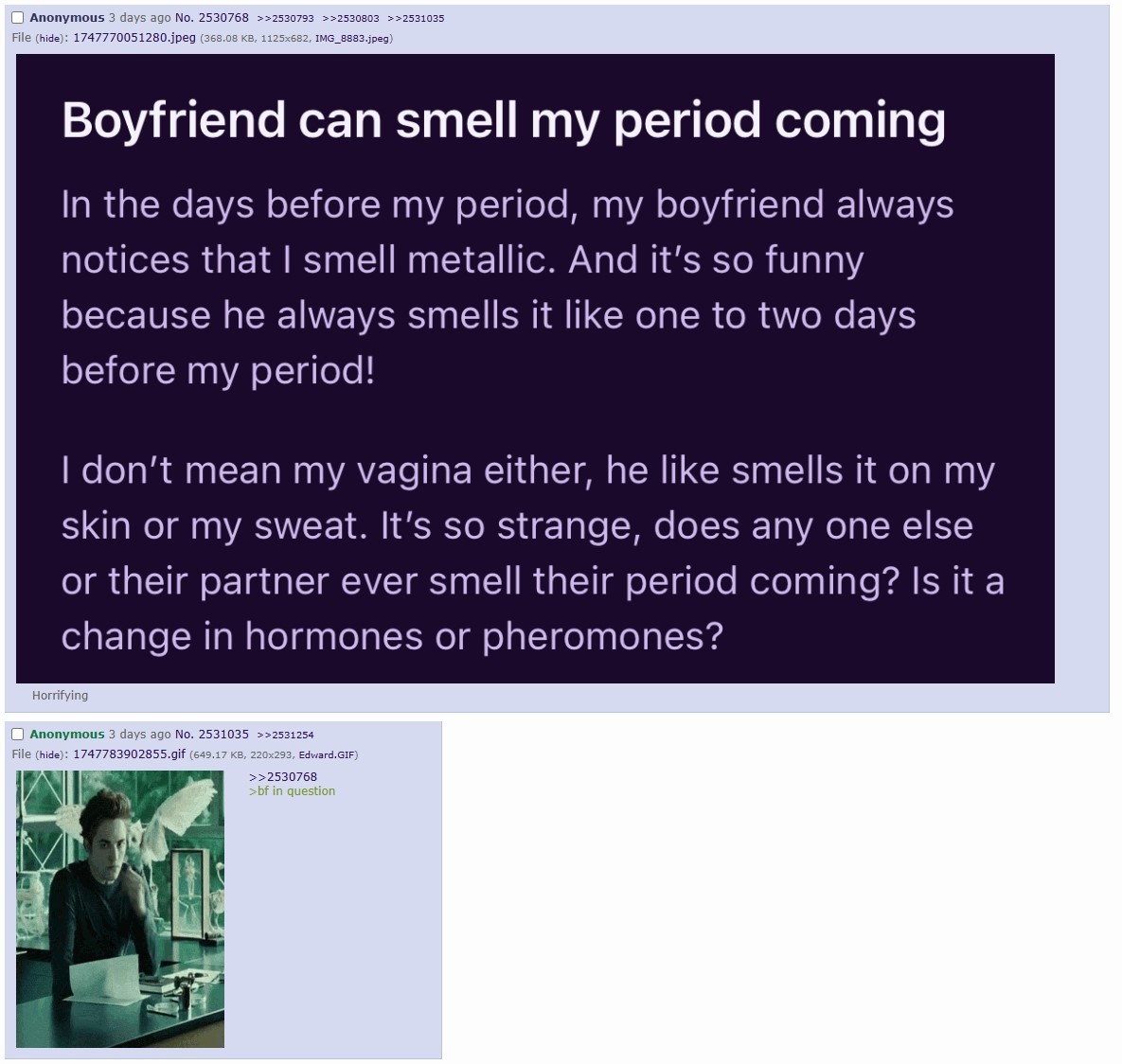 Anonymous 3 days ago No. 2530768 >>2530793 >>2530803 >>2531035
File (hide): 1747770051280.jpeg (368.08 KB, 1125x682, IMG_8883.jpeg)

Boyfriend can smell my period coming

In the days before my period, my boyfriend always notices that I smell metallic. And it's so funny because he always smells it like one to two days before my period!

I don't mean my vagina either, he like smells it on my skin or my sweat. It's so strange, does any one else or their partner ever smell their period coming? Is it a change in hormones or pheromones?

Horrifying

Anonymous 3 days ago No. 2531035 >>2531254
File (hide): 1747783902855.gif (649.17 KB, 220x293, Edward.GIF)

>>2530768
>bf in question